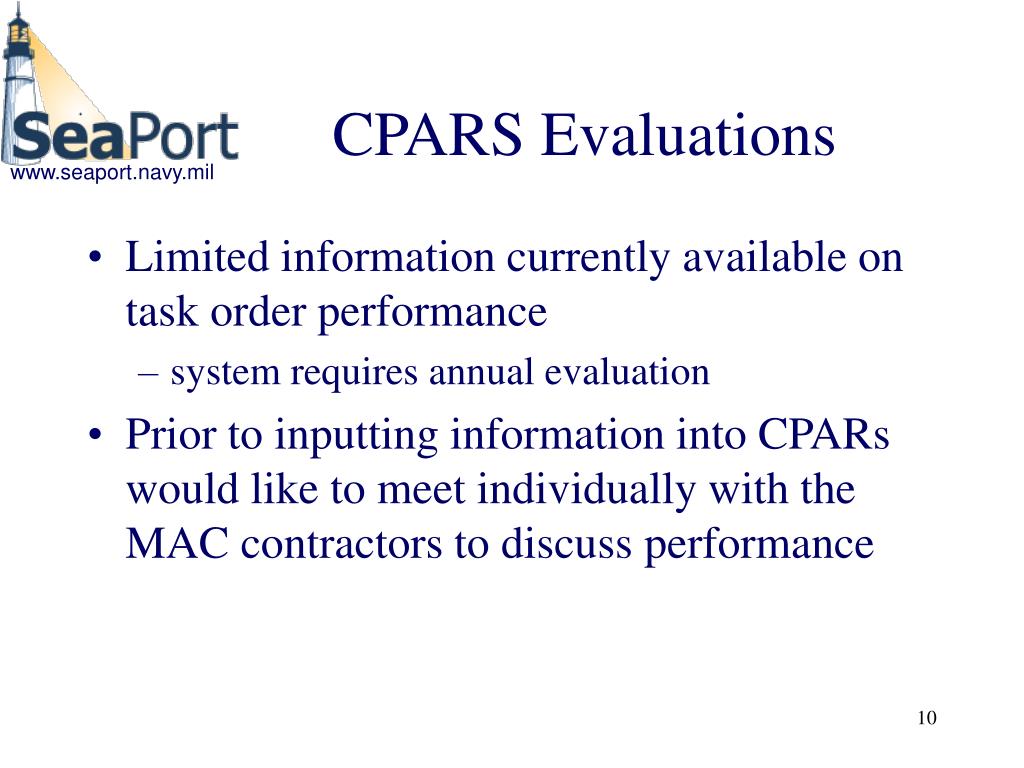 SeaPort
www.seaport.navy.mil

CPARS Evaluations

• Limited information currently available on task order performance
– system requires annual evaluation
• Prior to inputting information into CPARs would like to meet individually with the MAC contractors to discuss performance

10